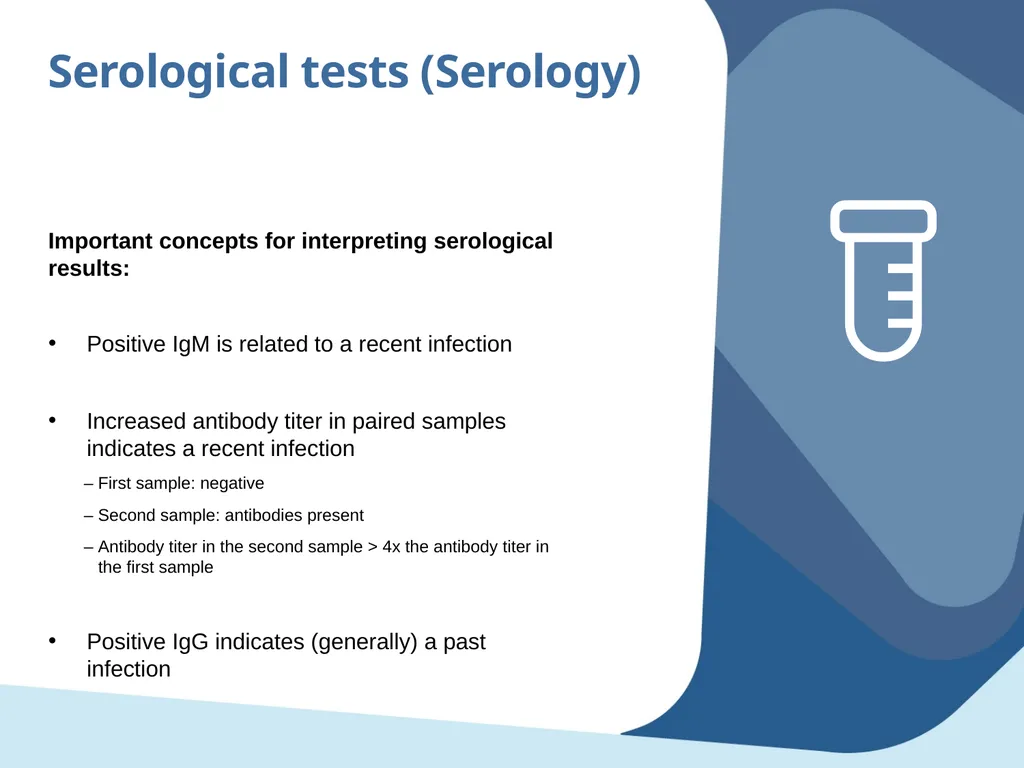 Serological tests (Serology)

Important concepts for interpreting serological results:

• Positive IgM is related to a recent infection

• Increased antibody titer in paired samples indicates a recent infection

– First sample: negative

– Second sample: antibodies present

– Antibody titer in the second sample > 4x the antibody titer in the first sample

• Positive IgG indicates (generally) a past infection